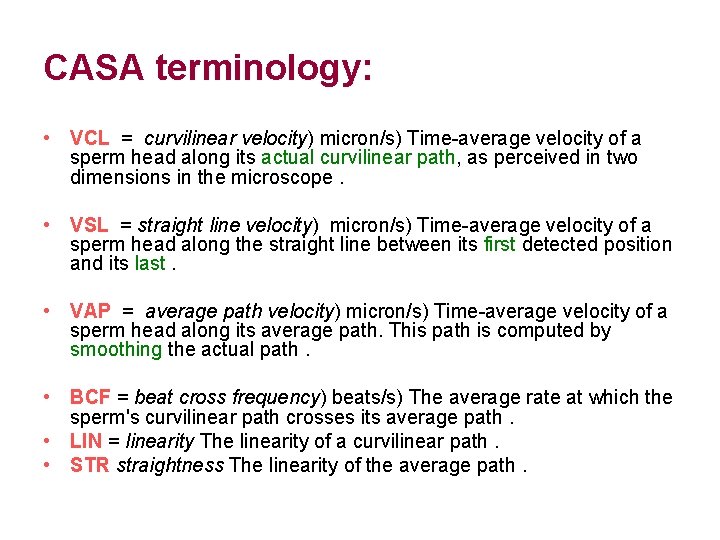 CASA terminology:

• VCL = curvilinear velocity) micron/s) Time-average velocity of a sperm head along its actual curvilinear path, as perceived in two dimensions in the microscope .

• VSL = straight line velocity) micron/s) Time-average velocity of a sperm head along the straight line between its first detected position and its last .

• VAP = average path velocity) micron/s) Time-average velocity of a sperm head along its average path. This path is computed by smoothing the actual path .

• BCF = beat cross frequency) beats/s) The average rate at which the sperm's curvilinear path crosses its average path .
• LIN = linearity The linearity of a curvilinear path .
• STR straightness The linearity of the average path .